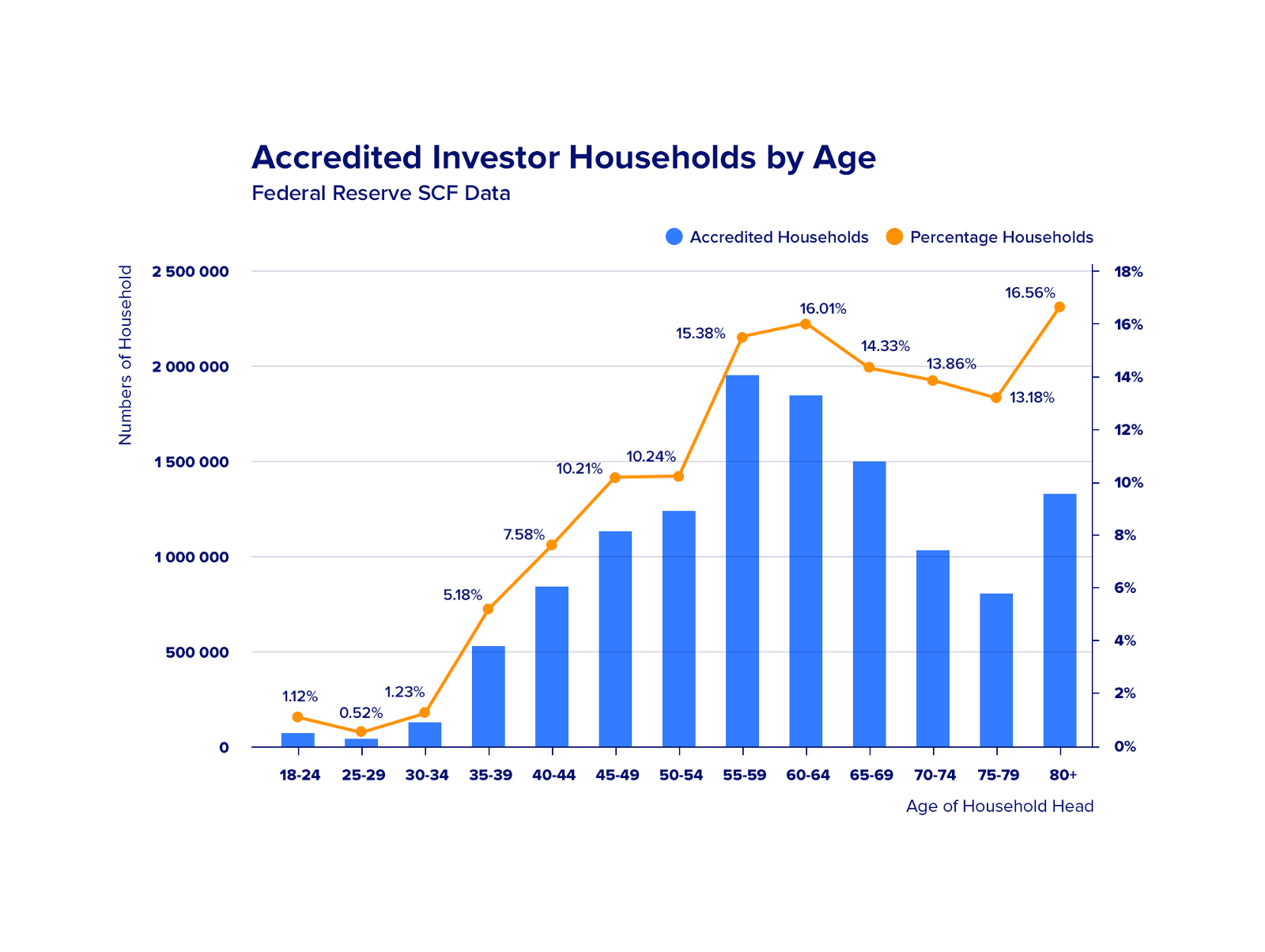 Accredited Investor Households by Age
Federal Reserve SCF Data

Accredited Households Percentage Households

Numbers of Household

2 500 000
2 000 000
1 500 000
1 000 000
500 000
0

18%
16%
14%
12%
10%
8%
6%
4%
2%
0%

1.12%
0.52%
1.23%
5.18%
7.58%
10.21%
10.24%
15.38%
16.01%
14.33%
13.86%
13.18%
16.56%

18-24 25-29 30-34 35-39 40-44 45-49 50-54 55-59 60-64 65-69 70-74 75-79 80+

Age of Household Head